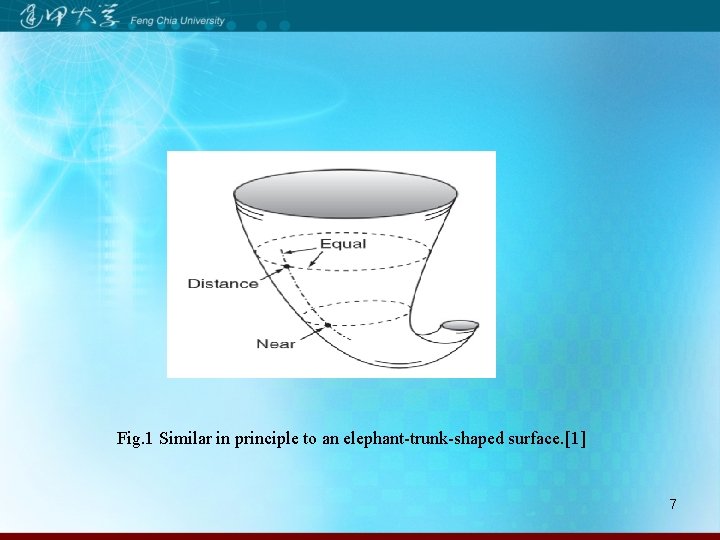 逢甲大學 Feng Chia University

Equal

Distance

Near

Fig.1 Similar in principle to an elephant-trunk-shaped surface.[1]

7